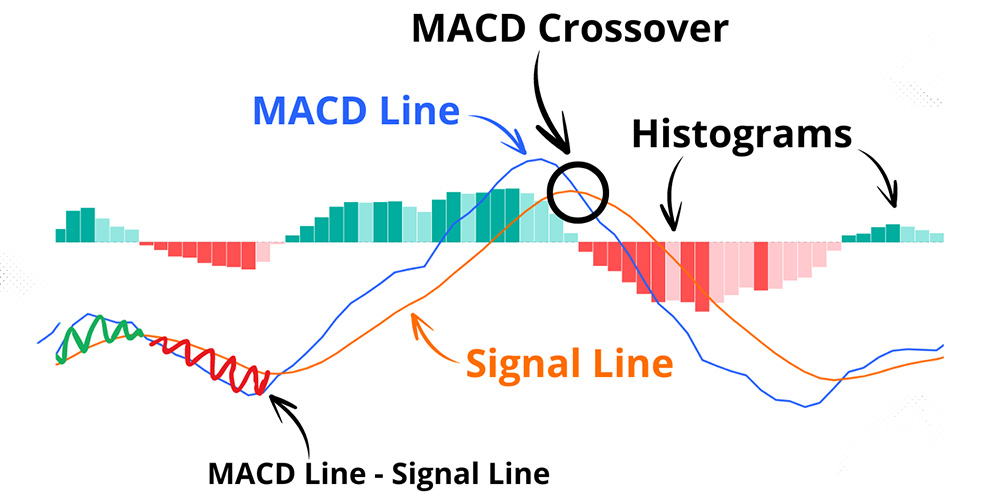 MACD Crossover

MACD Line

Histograms

Signal Line

MACD Line - Signal Line